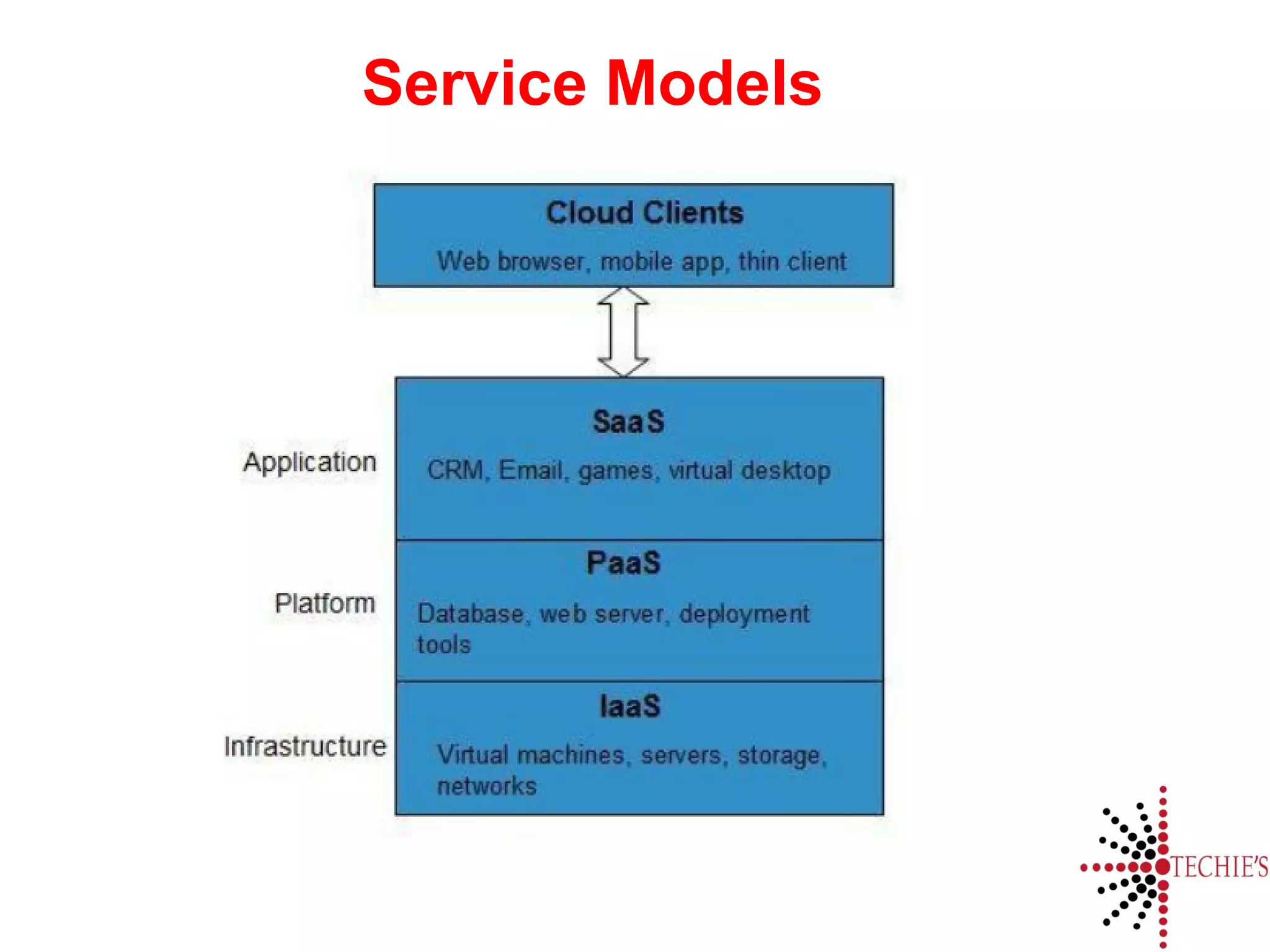 Service Models

Cloud Clients

Web browser, mobile app, thin client

Application

SaaS

CRM, Email, games, virtual desktop

Platform

PaaS

Database, web server, deployment tools

Infrastructure

IaaS

Virtual machines, servers, storage, networks

TECHIE'S